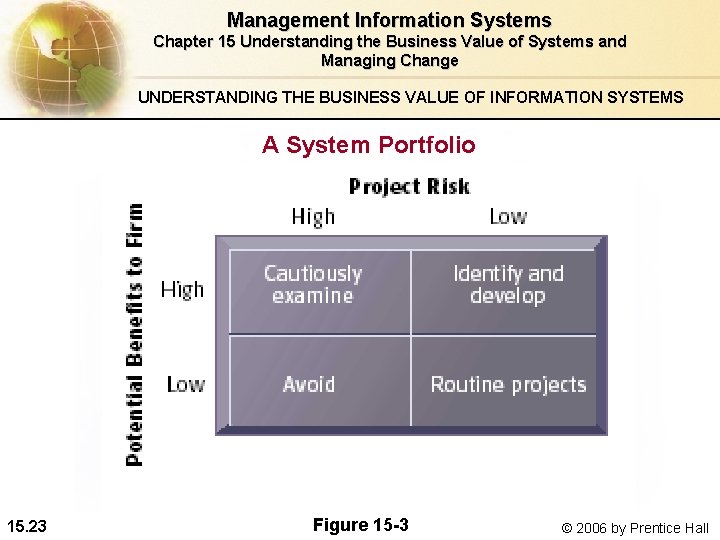 Management Information Systems
Chapter 15 Understanding the Business Value of Systems and Managing Change

UNDERSTANDING THE BUSINESS VALUE OF INFORMATION SYSTEMS

A System Portfolio

Project Risk

Potential Benefits to Firm

| | High | Low |
|---|---|---|
| High | Cautiously examine | Identify and develop |
| Low | Avoid | Routine projects |

15.23

Figure 15-3

© 2006 by Prentice Hall